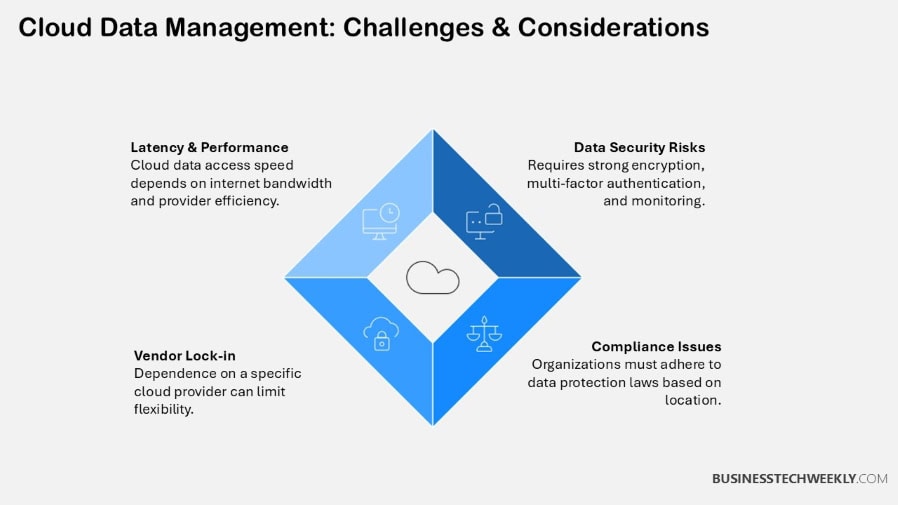 Cloud Data Management: Challenges & Considerations

Latency & Performance
Cloud data access speed depends on internet bandwidth and provider efficiency.

Data Security Risks
Requires strong encryption, multi-factor authentication, and monitoring.

Vendor Lock-in
Dependence on a specific cloud provider can limit flexibility.

Compliance Issues
Organizations must adhere to data protection laws based on location.

BUSINESSTECHWEEKLY.COM